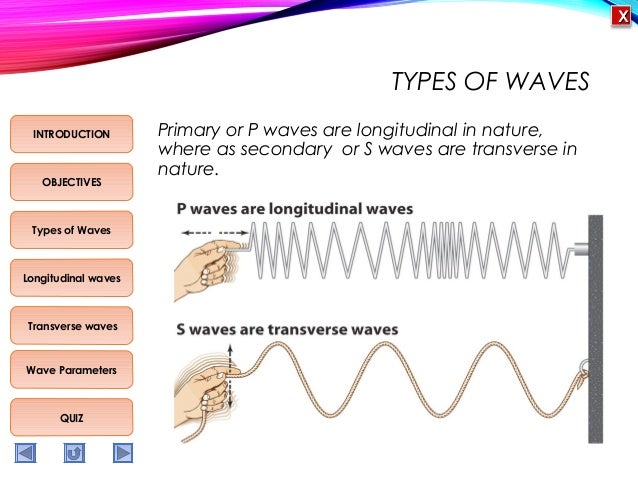 X

TYPES OF WAVES

INTRODUCTION

OBJECTIVES

Types of Waves

Longitudinal waves

Transverse waves

Wave Parameters

QUIZ

Primary or P waves are longitudinal in nature, where as secondary or S waves are transverse in nature.

P waves are longitudinal waves

S waves are transverse waves